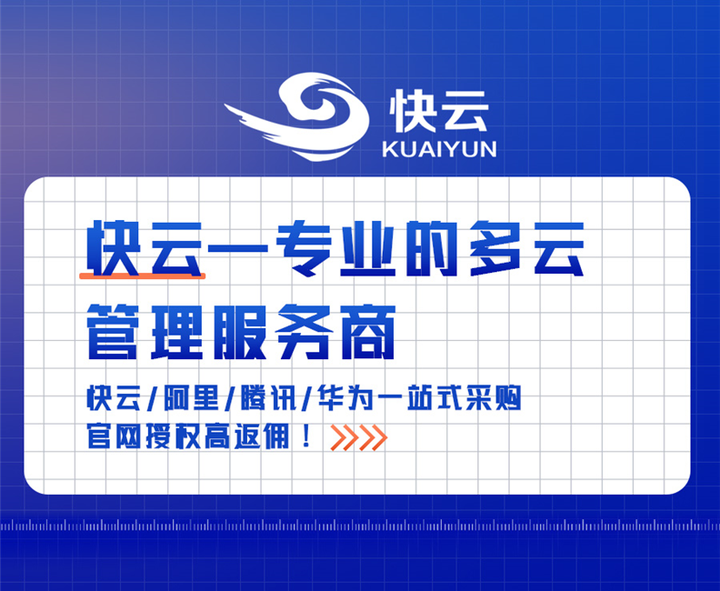 快云
KUAIYUN

快云—专业的多云管理服务商

快云/阿里/腾讯/华为一站式采购
官网授权高返佣！